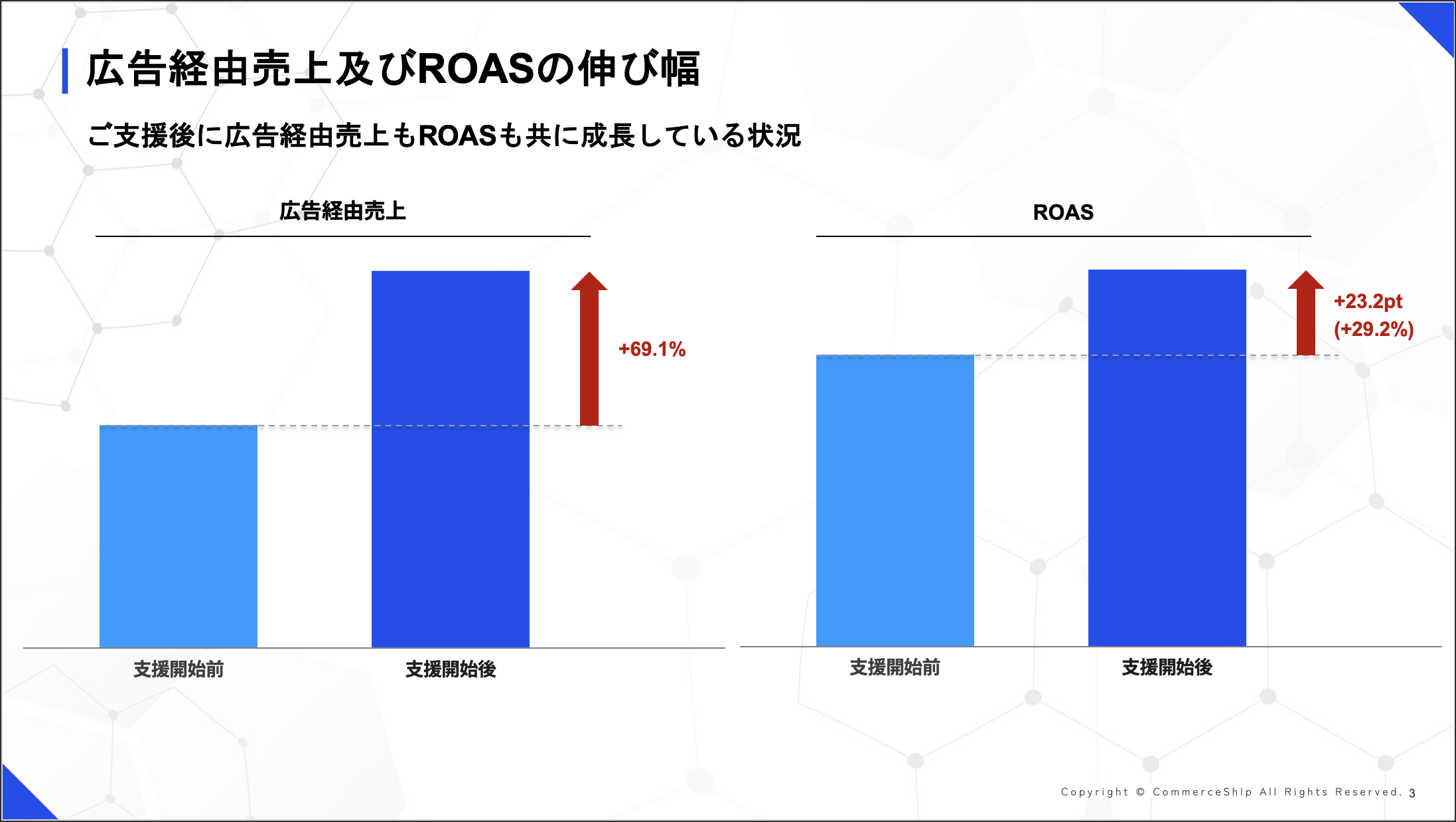 広告経由売上及びROASの伸び幅

ご支援後に広告経由売上もROASも共に成長している状況

広告経由売上

+69.1%

支援開始前

支援開始後

ROAS

+23.2pt
(+29.2%)

支援開始前

支援開始後

Copyright © CommerceShip All Rights Reserved. 3